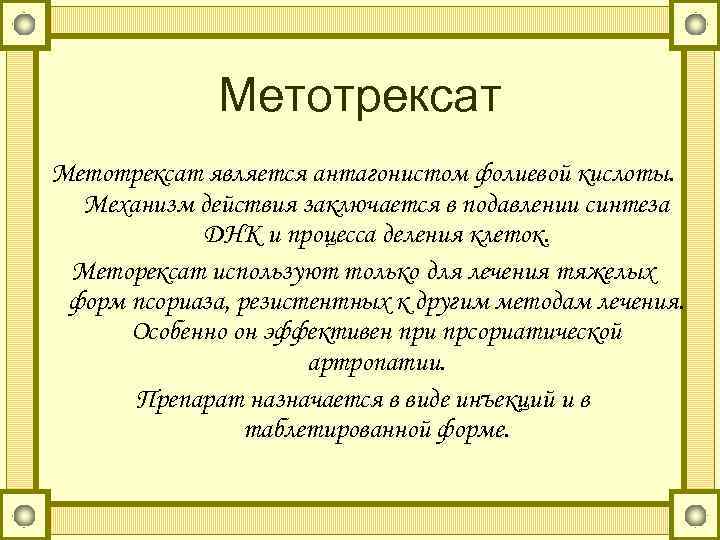 Метотрексат

Метотрексат является антагонистом фолиевой кислоты. Механизм действия заключается в подавлении синтеза ДНК и процесса деления клеток.

Меторексат используют только для лечения тяжелых форм псориаза, резистентных к другим методам лечения. Особенно он эффективен при прсориатической артропатии.

Препарат назначается в виде инъекций и в таблетированной форме.